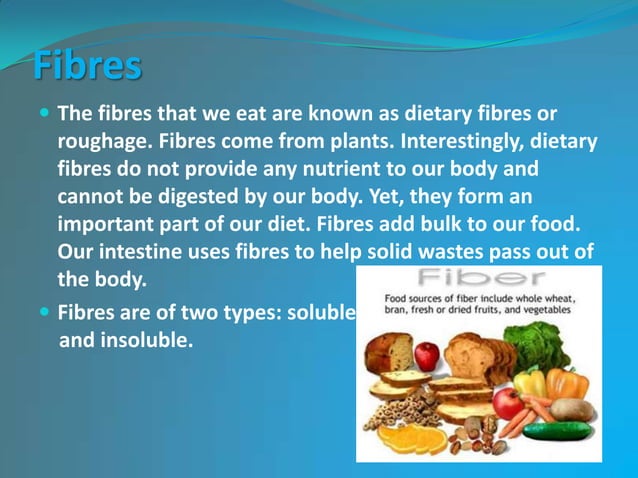 Fibres

- The fibres that we eat are known as dietary fibres or roughage. Fibres come from plants. Interestingly, dietary fibres do not provide any nutrient to our body and cannot be digested by our body. Yet, they form an important part of our diet. Fibres add bulk to our food. Our intestine uses fibres to help solid wastes pass out of the body.
- Fibres are of two types: soluble and insoluble.

Fiber

Food sources of fiber include whole wheat, bran, fresh or dried fruits, and vegetables